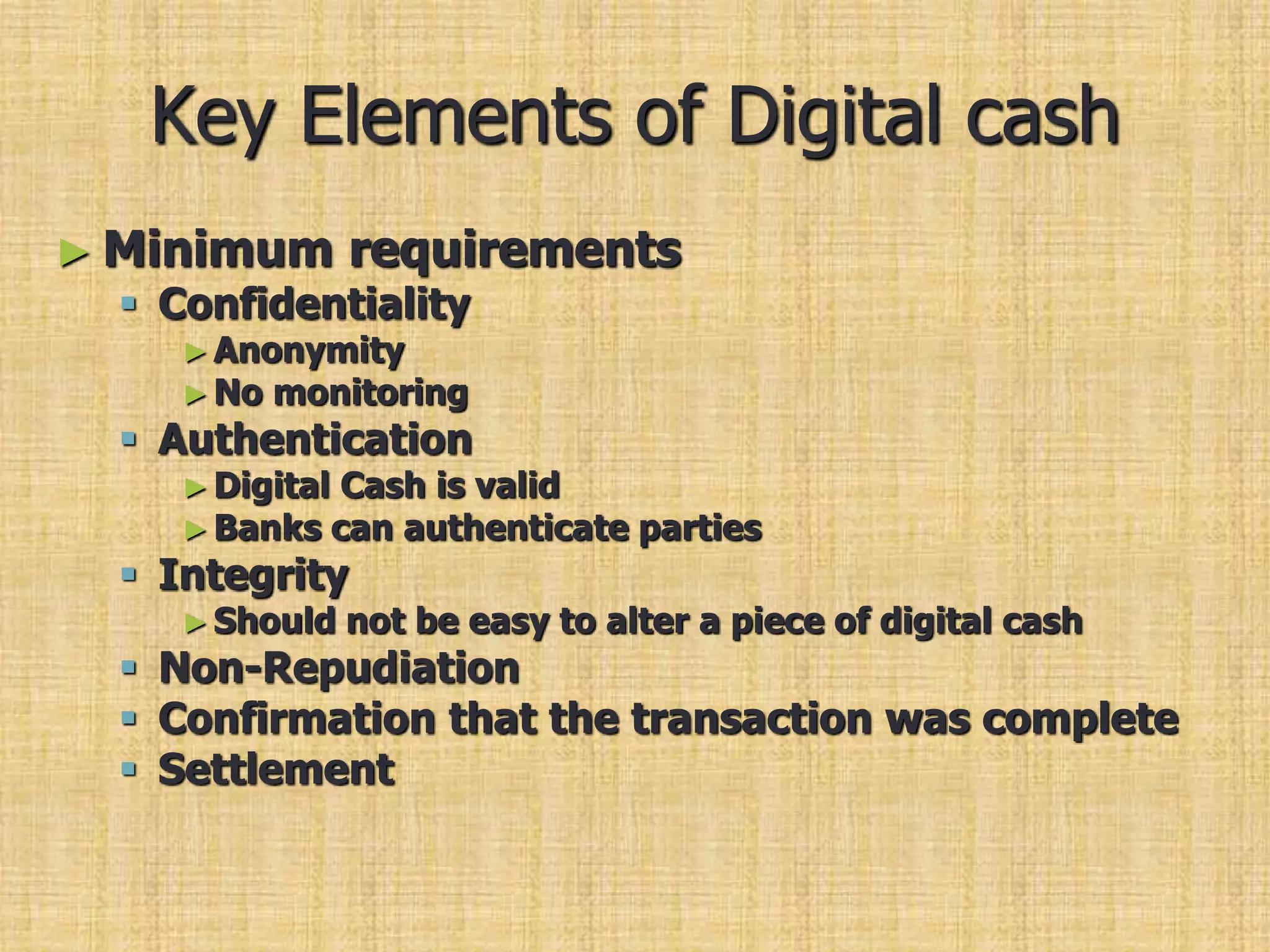 Key Elements of Digital cash

► Minimum requirements
▪ Confidentiality
► Anonymity
► No monitoring
▪ Authentication
► Digital Cash is valid
► Banks can authenticate parties
▪ Integrity
► Should not be easy to alter a piece of digital cash
▪ Non-Repudiation
▪ Confirmation that the transaction was complete
▪ Settlement